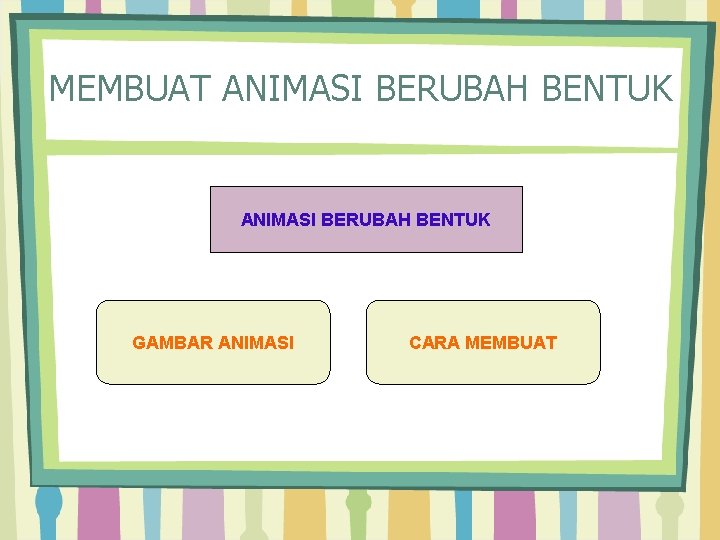 MEMBUAT ANIMASI BERUBAH BENTUK

ANIMASI BERUBAH BENTUK

GAMBAR ANIMASI

CARA MEMBUAT